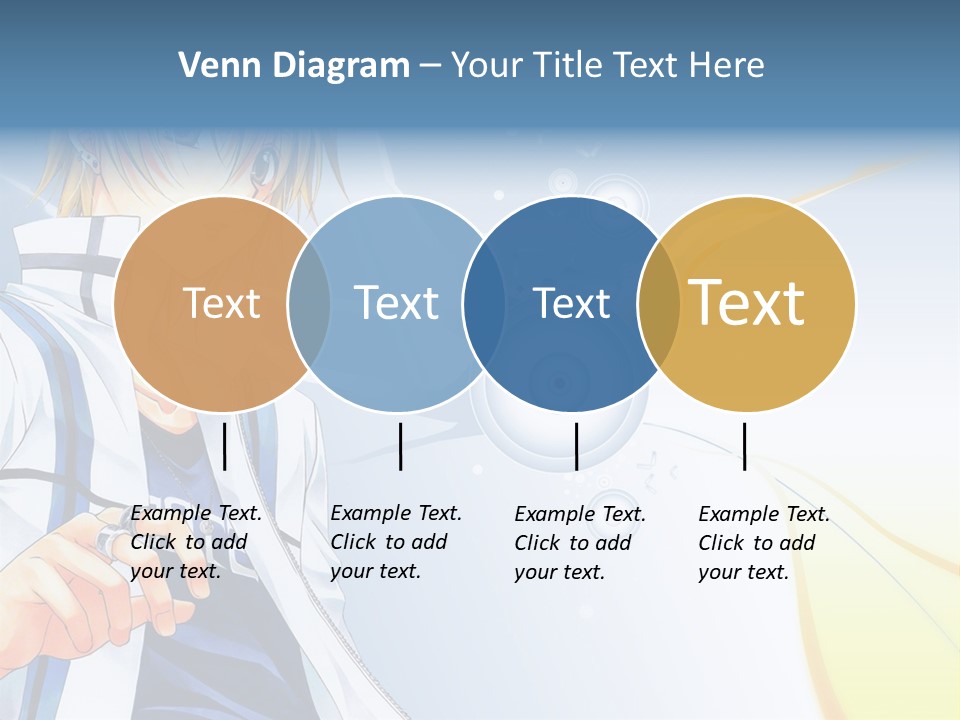 Venn Diagram – Your Title Text Here

Text

Text

Text

Text

Example Text. Click to add your text.

Example Text. Click to add your text.

Example Text. Click to add your text.

Example Text. Click to add your text.